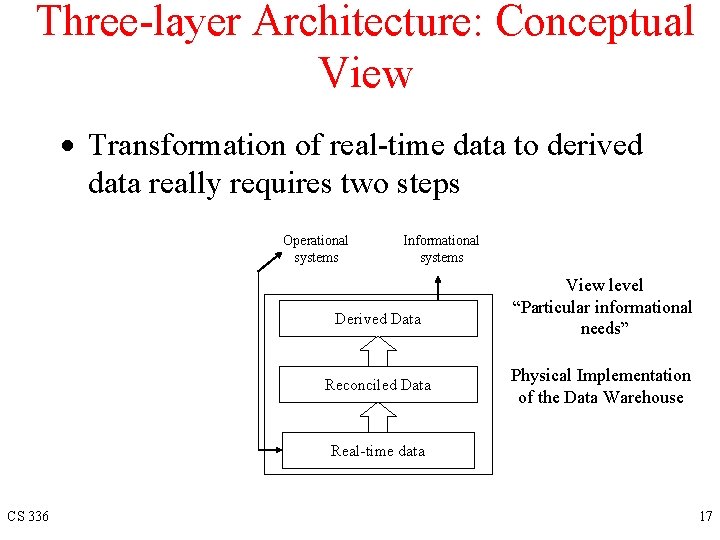 Three-layer Architecture: Conceptual View

• Transformation of real-time data to derived data really requires two steps

Operational systems

Informational systems

Derived Data

Reconciled Data

Real-time data

View level
"Particular informational needs"

Physical Implementation of the Data Warehouse

CS 336

17